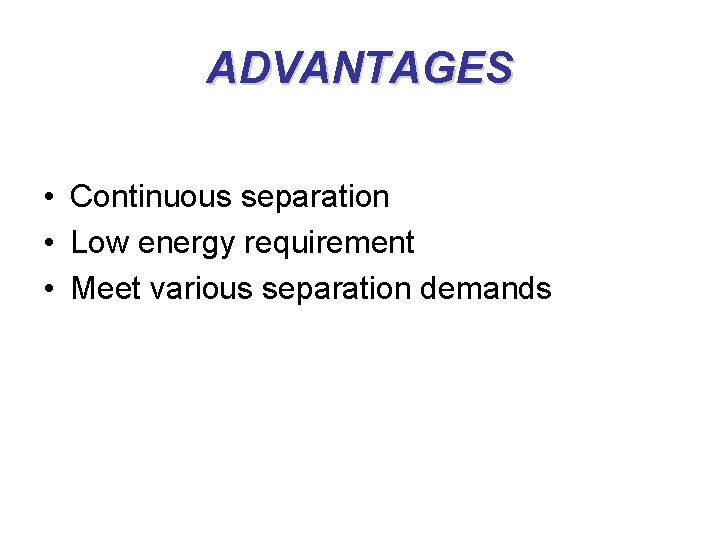 ADVANTAGES

• Continuous separation
• Low energy requirement
• Meet various separation demands